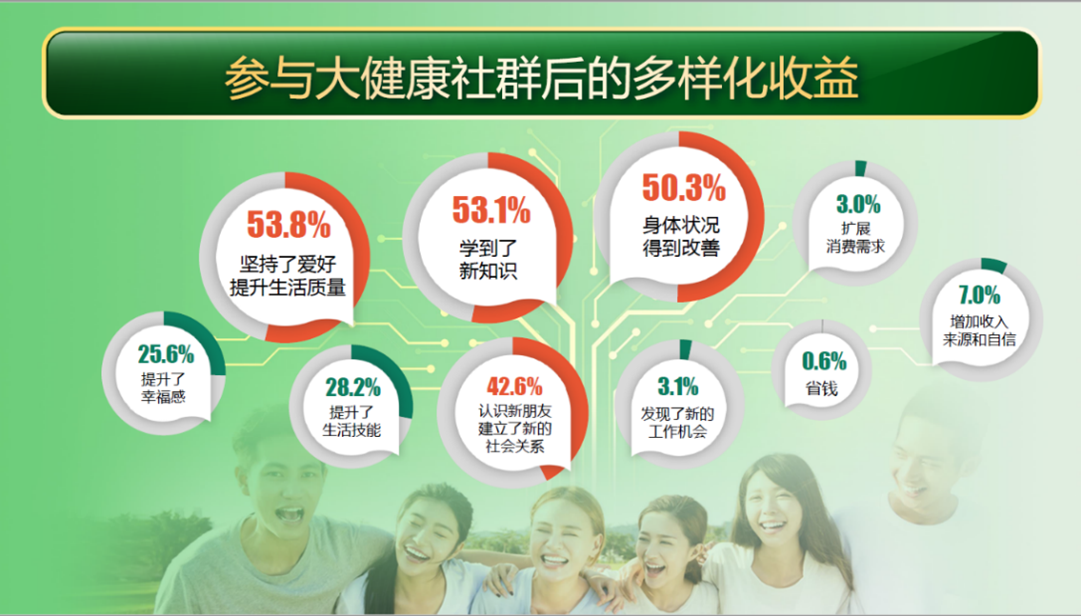 参与大健康社群后的多样化收益

53.8%
坚持了爱好
提升生活质量

53.1%
学到了
新知识

50.3%
身体状况
得到改善

3.0%
扩展
消费需求

7.0%
增加收入
来源和自信

25.6%
提升了
幸福感

28.2%
提升了
生活技能

42.6%
认识新朋友
建立了新的
社会关系

3.1%
发现了新的
工作机会

0.6%
省钱